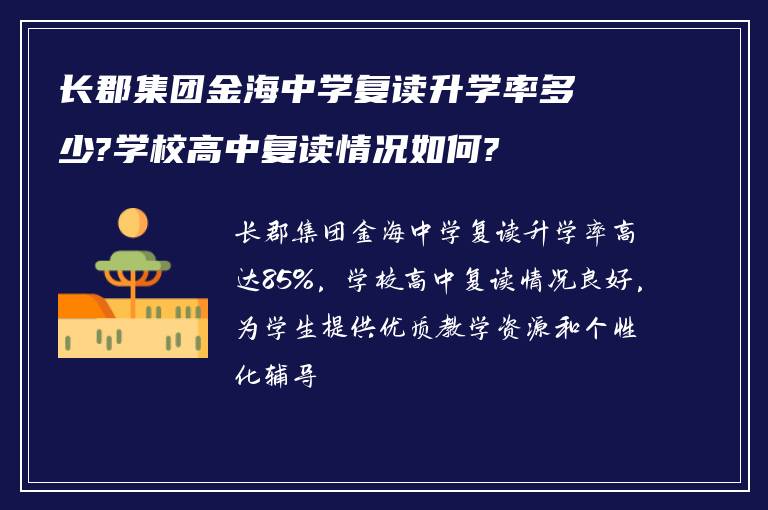 长郡集团金海中学复读升学率多少?学校高中复读情况如何?

长郡集团金海中学复读升学率高达85%，学校高中复读情况良好，为学生提供优质教学资源和个性化辅导